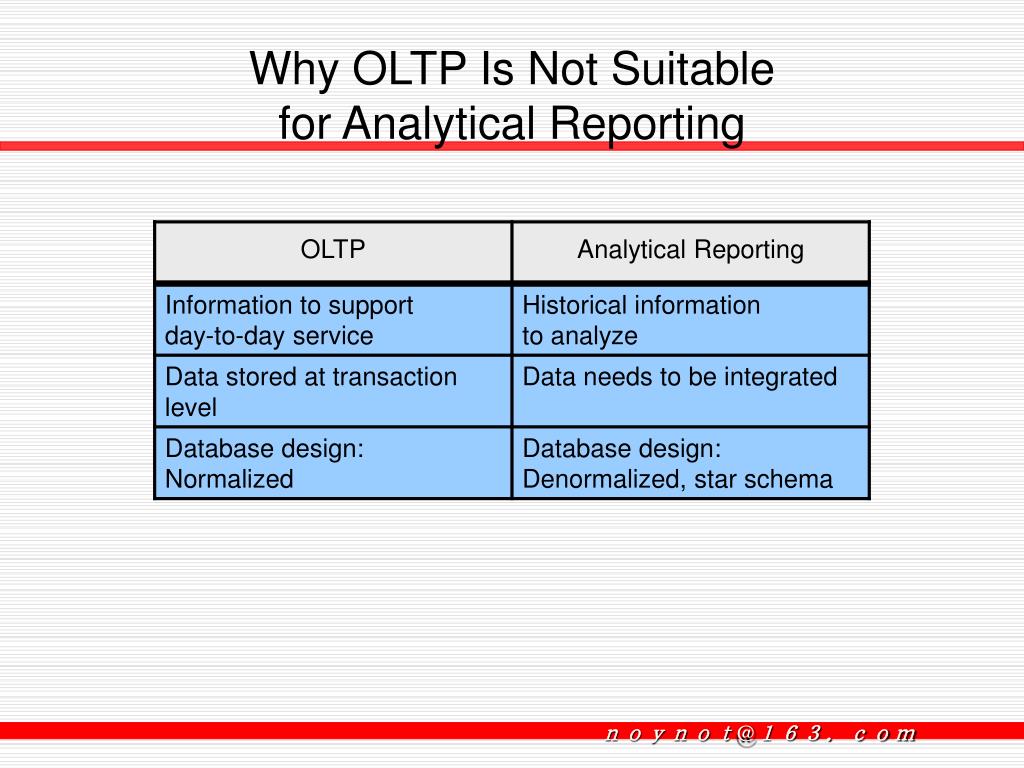 Why OLTP Is Not Suitable for Analytical Reporting

| OLTP | Analytical Reporting |
|---|---|
| Information to support day-to-day service | Historical information to analyze |
| Data stored at transaction level | Data needs to be integrated |
| Database design: Normalized | Database design: Denormalized, star schema |

noynot@163.com